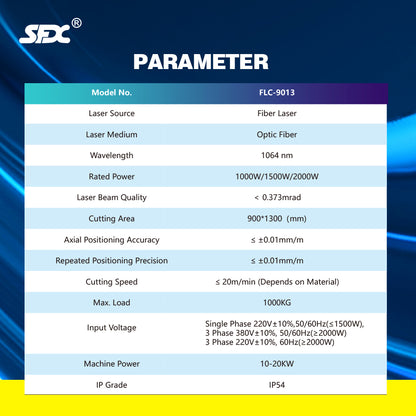 SFX®

PARAMETER

| Model No. | FLC-9013 |
|---|---|
| Laser Source | Fiber Laser |
| Laser Medium | Optic Fiber |
| Wavelength | 1064 nm |
| Rated Power | 1000W/1500W/2000W |
| Laser Beam Quality | < 0.373mrad |
| Cutting Area | 900*1300 (mm) |
| Axial Positioning Accuracy | ≤ ±0.01mm/m |
| Repeated Positioning Precision | ≤ ±0.01mm/m |
| Cutting Speed | ≤ 20m/min (Depends on Material) |
| Max. Load | 1000KG |
| Input Voltage | Single Phase 220V±10%,50/60Hz(≤1500W), 3 Phase 380V±10%, 50/60Hz(≥2000W) 3 Phase 220V±10%, 60Hz(≥2000W) |
| Machine Power | 10-20KW |
| IP Grade | IP54 |